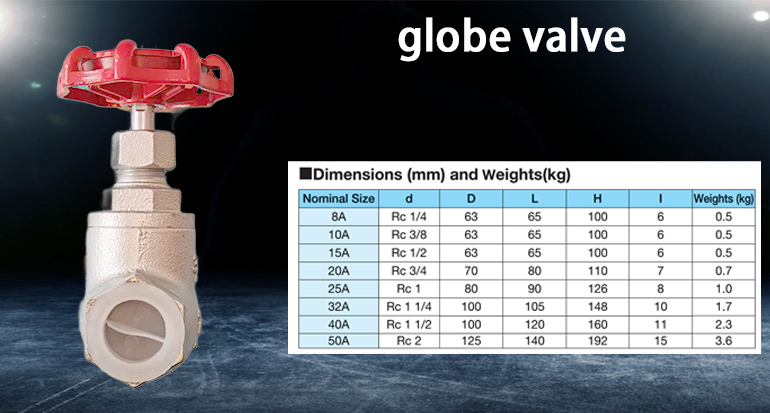 globe valve

■Dimensions (mm) and Weights(kg)

| Nominal Size | d | D | L | H | l | Weights (kg) |
|---|---|---|---|---|---|---|
| 8A | Rc 1/4 | 63 | 65 | 100 | 6 | 0.5 |
| 10A | Rc 3/8 | 63 | 65 | 100 | 6 | 0.5 |
| 15A | Rc 1/2 | 63 | 65 | 100 | 6 | 0.5 |
| 20A | Rc 3/4 | 70 | 80 | 110 | 7 | 0.7 |
| 25A | Rc 1 | 80 | 90 | 126 | 8 | 1.0 |
| 32A | Rc 1 1/4 | 100 | 105 | 148 | 10 | 1.7 |
| 40A | Rc 1 1/2 | 100 | 120 | 160 | 11 | 2.3 |
| 50A | Rc 2 | 125 | 140 | 192 | 15 | 3.6 |